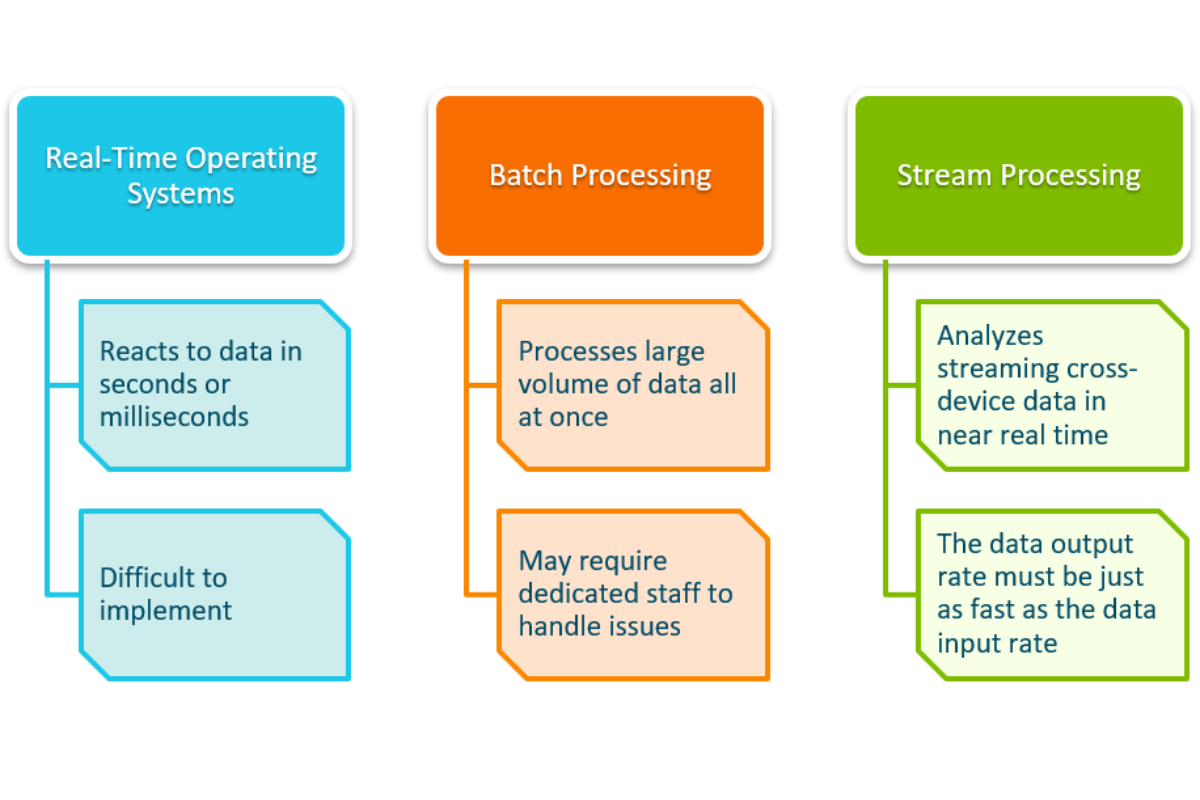 Real-Time Operating Systems

Reacts to data in seconds or milliseconds

Difficult to implement

Batch Processing

Processes large volume of data all at once

May require dedicated staff to handle issues

Stream Processing

Analyzes streaming cross-device data in near real time

The data output rate must be just as fast as the data input rate